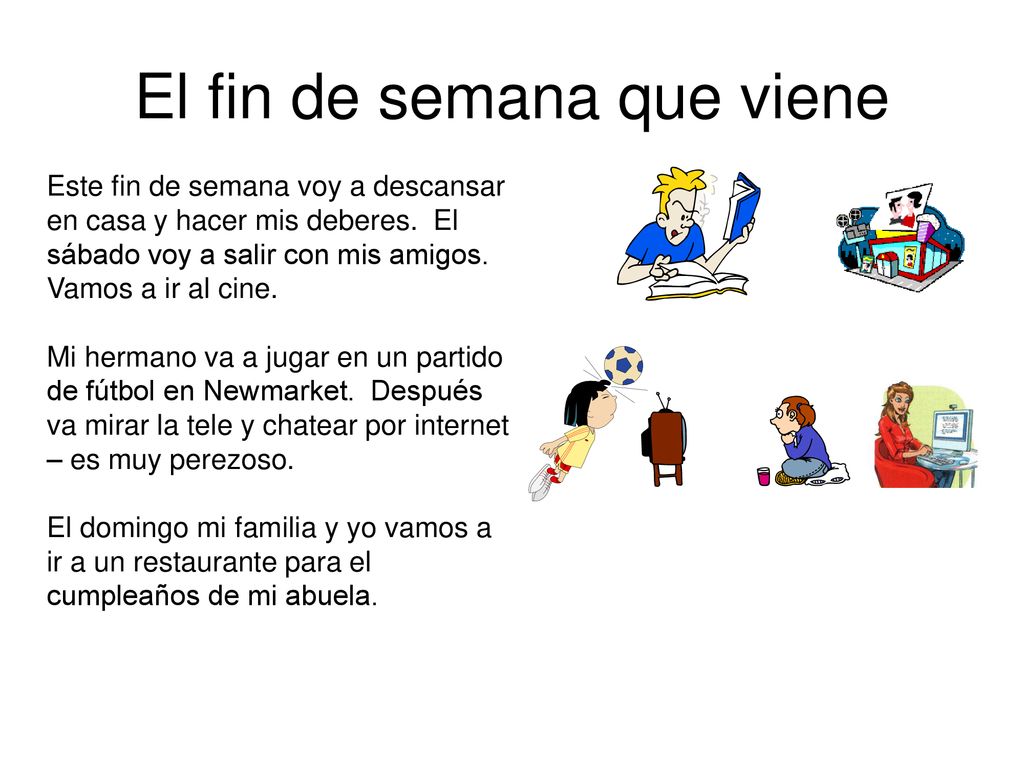 El fin de semana que viene

Este fin de semana voy a descansar en casa y hacer mis deberes. El sábado voy a salir con mis amigos. Vamos a ir al cine.

Mi hermano va a jugar en un partido de fútbol en Newmarket. Después va mirar la tele y chatear por internet – es muy perezoso.

El domingo mi familia y yo vamos a ir a un restaurante para el cumpleaños de mi abuela.